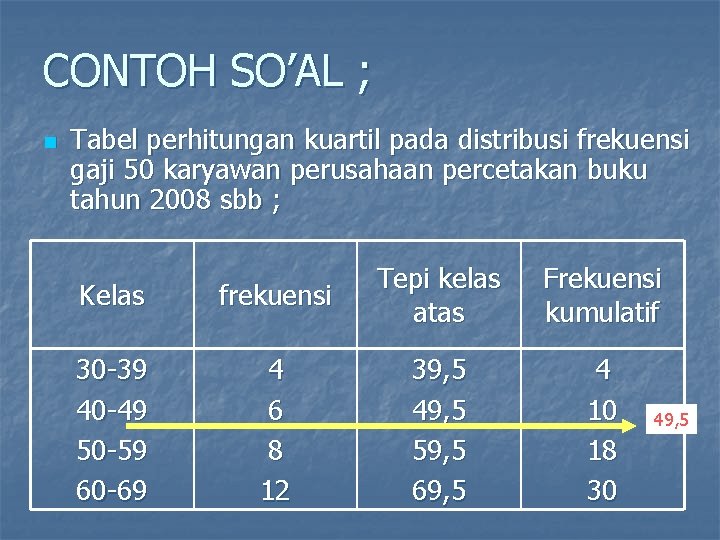 CONTOH SO'AL ;

Tabel perhitungan kuartil pada distribusi frekuensi gaji 50 karyawan perusahaan percetakan buku tahun 2008 sbb ;

| Kelas | frekuensi | Tepi kelas atas | Frekuensi kumulatif |
|---|---|---|---|
| 30-39 | 4 | 39,5 | 4 |
| 40-49 | 6 | 49,5 | 10 |
| 50-59 | 8 | 59,5 | 18 |
| 60-69 | 12 | 69,5 | 30 |

49,5